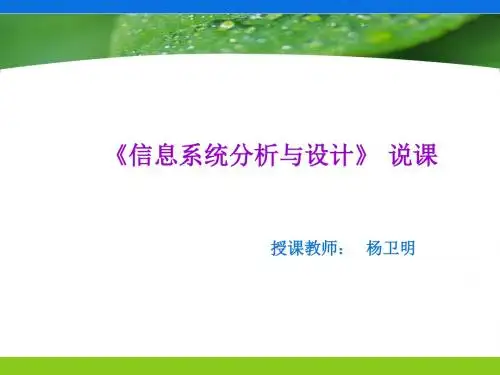 《信息系统分析与设计》 说课

授课教师： 杨卫明